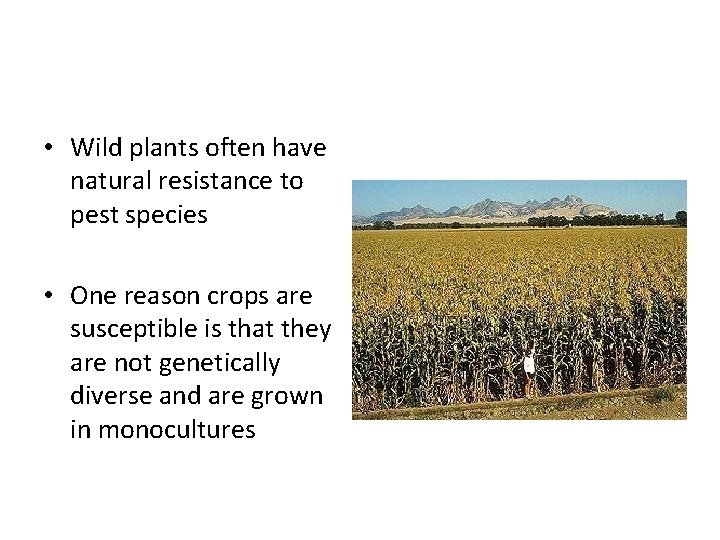 • Wild plants often have natural resistance to pest species

• One reason crops are susceptible is that they are not genetically diverse and are grown in monocultures